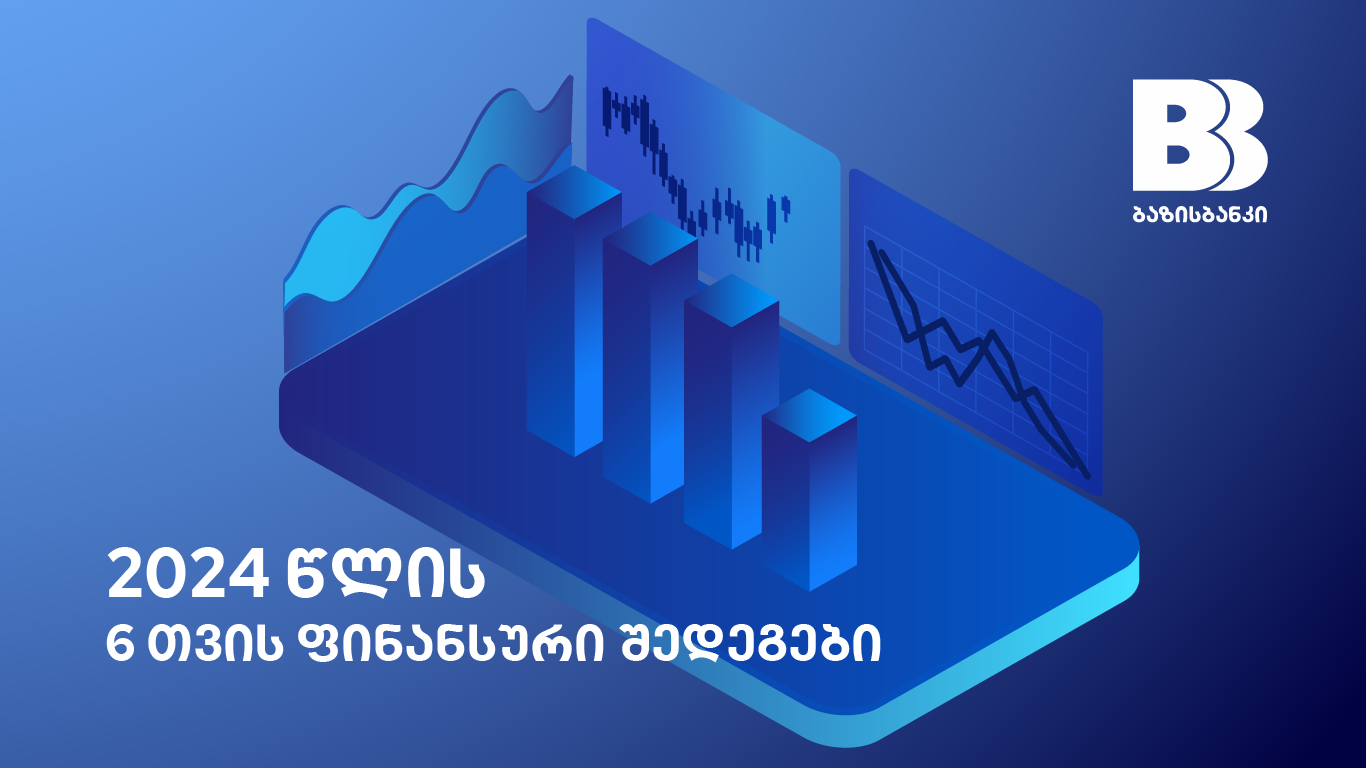 BB
ბაზისბანკი

2024 წლის
6 თვის ფინანსური შედეგები